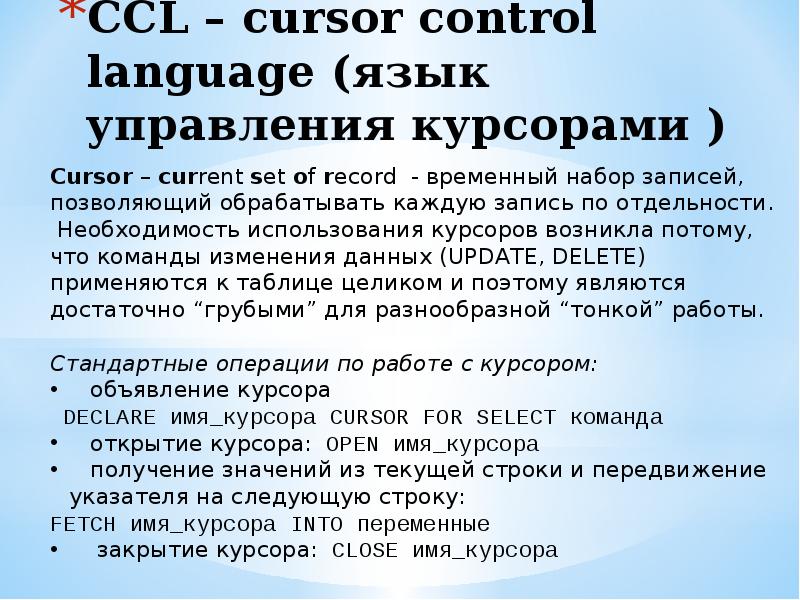 *CCL – cursor control language (язык управления курсорами )

Cursor – current set of record - временный набор записей, позволяющий обрабатывать каждую запись по отдельности. Необходимость использования курсоров возникла потому, что команды изменения данных (UPDATE, DELETE) применяются к таблице целиком и поэтому являются достаточно “грубыми” для разнообразной “тонкой” работы.

Стандартные операции по работе с курсором:
• объявление курсора
DECLARE имя_курсора CURSOR FOR SELECT команда
• открытие курсора: OPEN имя_курсора
• получение значений из текущей строки и передвижение указателя на следующую строку:
FETCH имя_курсора INTO переменные
• закрытие курсора: CLOSE имя_курсора